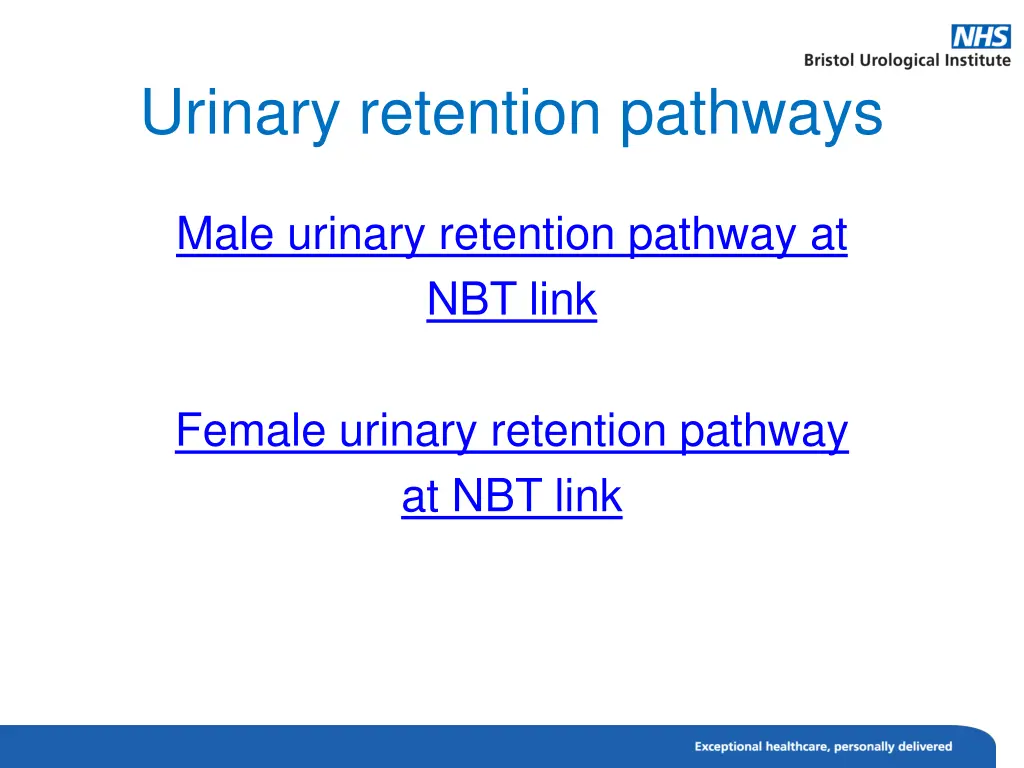 NHS
Bristol Urological Institute

Urinary retention pathways

Male urinary retention pathway at NBT link

Female urinary retention pathway at NBT link

Exceptional healthcare, personally delivered